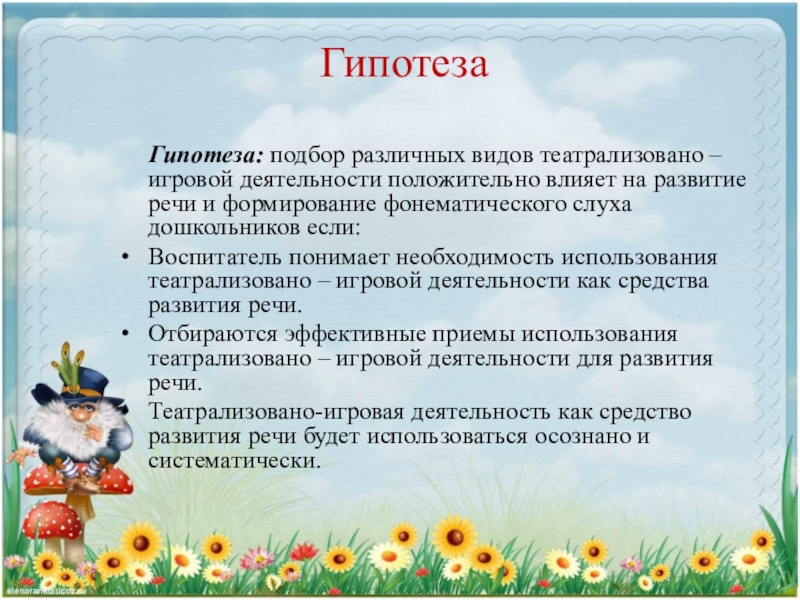 Гипотеза

Гипотеза: подбор различных видов театрализовано – игровой деятельности положительно влияет на развитие речи и формирование фонематического слуха дошкольников если:

• Воспитатель понимает необходимость использования театрализовано – игровой деятельности как средства развития речи.

• Отбираются эффективные приемы использования театрализовано – игровой деятельности для развития речи.

Театрализовано-игровая деятельность как средство развития речи будет использоваться осознано и систематически.

elenaranko.ucoz.ru